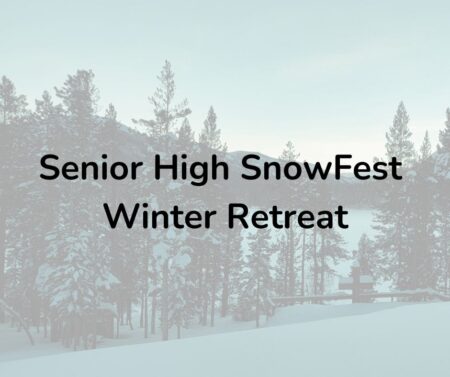 Senior High SnowFest
Winter Retreat